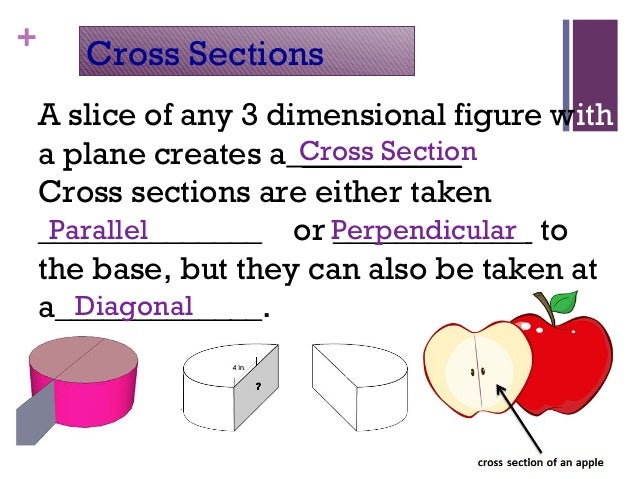 +

Cross Sections

A slice of any 3 dimensional figure with a plane creates a Cross Section

Cross sections are either taken Parallel or Perpendicular to the base, but they can also be taken at a Diagonal.

4 in.

?

cross section of an apple